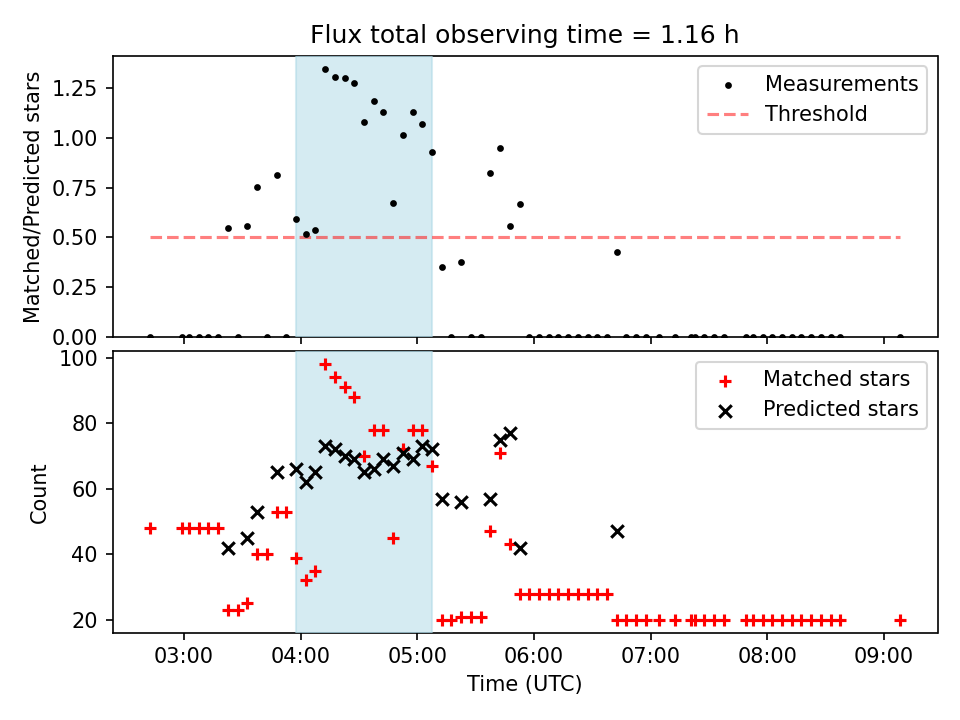 Flux total observing time = 1.16 h

Matched/Predicted stars

1.25
1.00
0.75
0.50
0.25
0.00

Measurements
Threshold

Count

100
80
60
40
20

Matched stars
Predicted stars

03:00
04:00
05:00
06:00
07:00
08:00
09:00

Time (UTC)